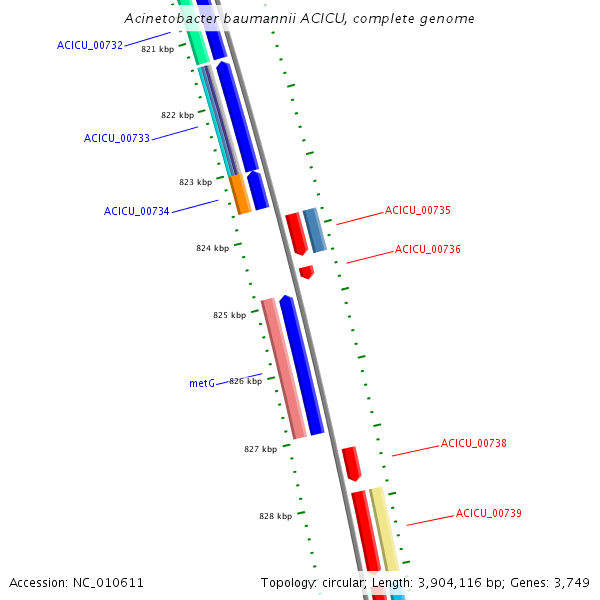 Acinetobacter baumannii ACICU, complete genome

ACICU_00732
821 kbp
822 kbp
ACICU_00733
823 kbp
ACICU_00734
ACICU_00735
824 kbp
ACICU_00736
825 kbp
metG
826 kbp
827 kbp
ACICU_00738
828 kbp
ACICU_00739

Accession: NC_010611
Topology: circular; Length: 3,904,116 bp; Genes: 3,749